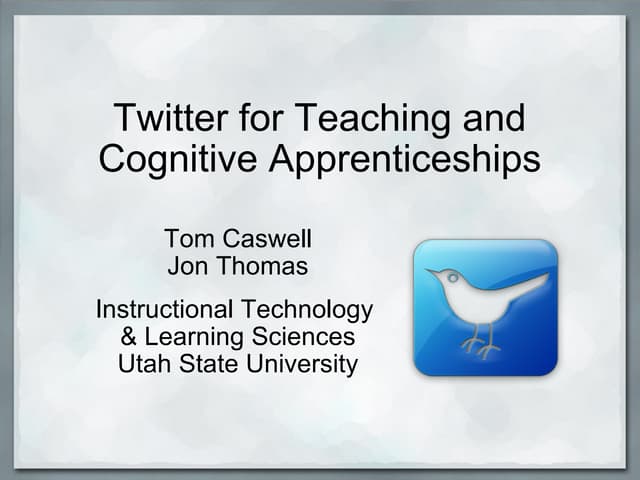 Twitter for Teaching and Cognitive Apprenticeships

Tom Caswell
Jon Thomas

Instructional Technology
& Learning Sciences
Utah State University